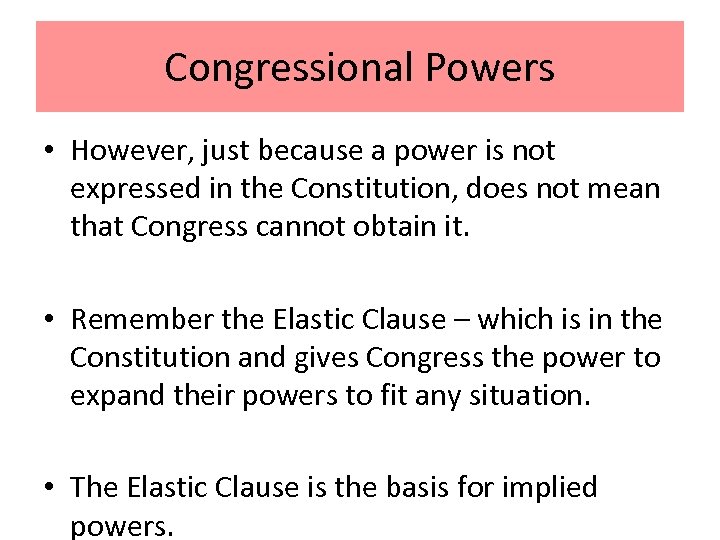 Congressional Powers

• However, just because a power is not expressed in the Constitution, does not mean that Congress cannot obtain it.

• Remember the Elastic Clause – which is in the Constitution and gives Congress the power to expand their powers to fit any situation.

• The Elastic Clause is the basis for implied powers.